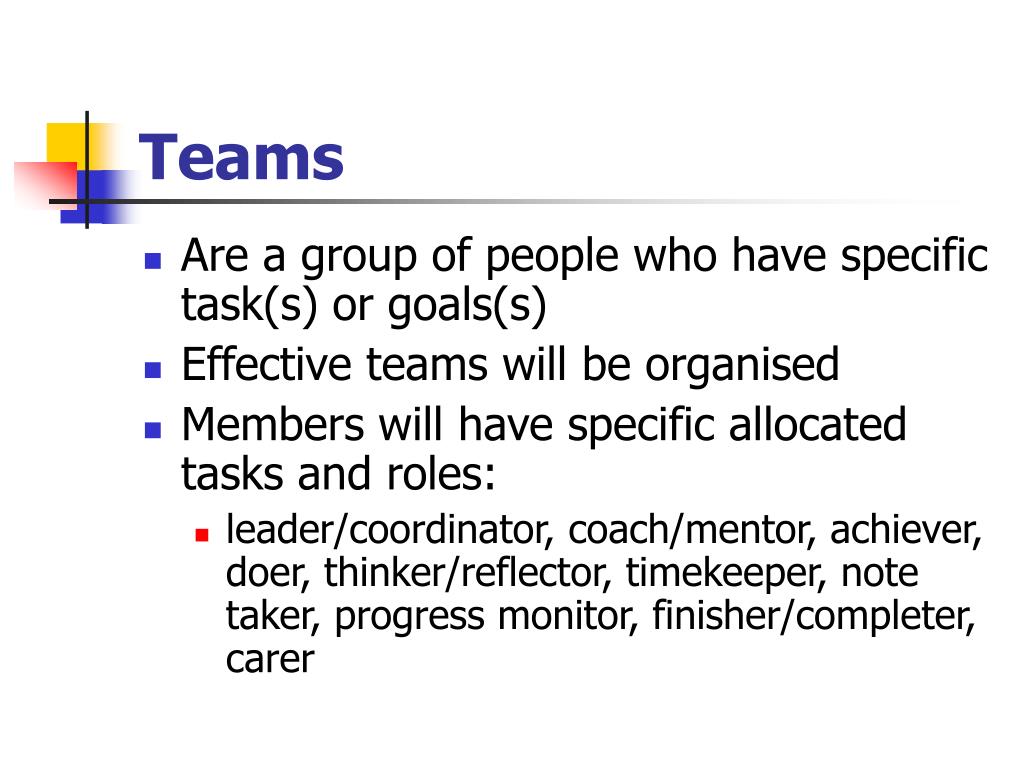 Teams

- Are a group of people who have specific task(s) or goals(s)
- Effective teams will be organised
- Members will have specific allocated tasks and roles:
  - leader/coordinator, coach/mentor, achiever, doer, thinker/reflector, timekeeper, note taker, progress monitor, finisher/completer, carer